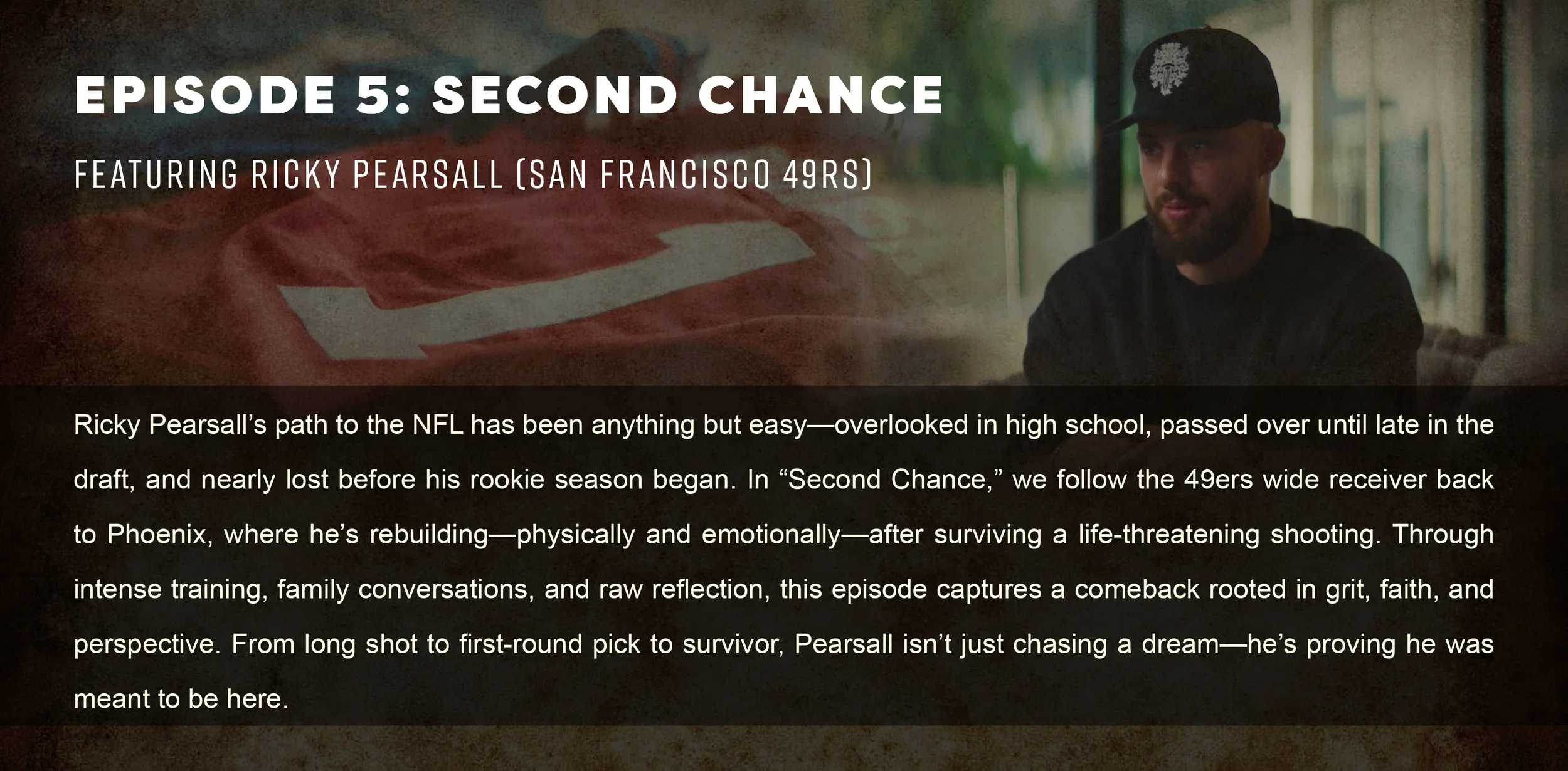 EPISODE 5: SECOND CHANCE

FEATURING RICKY PEARSALL (SAN FRANCISCO 49RS)

Ricky Pearsall’s path to the NFL has been anything but easy—overlooked in high school, passed over until late in the draft, and nearly lost before his rookie season began. In “Second Chance,” we follow the 49ers wide receiver back to Phoenix, where he’s rebuilding—physically and emotionally—after surviving a life-threatening shooting. Through intense training, family conversations, and raw reflection, this episode captures a comeback rooted in grit, faith, and perspective. From long shot to first-round pick to survivor, Pearsall isn’t just chasing a dream—he’s proving he was meant to be here.